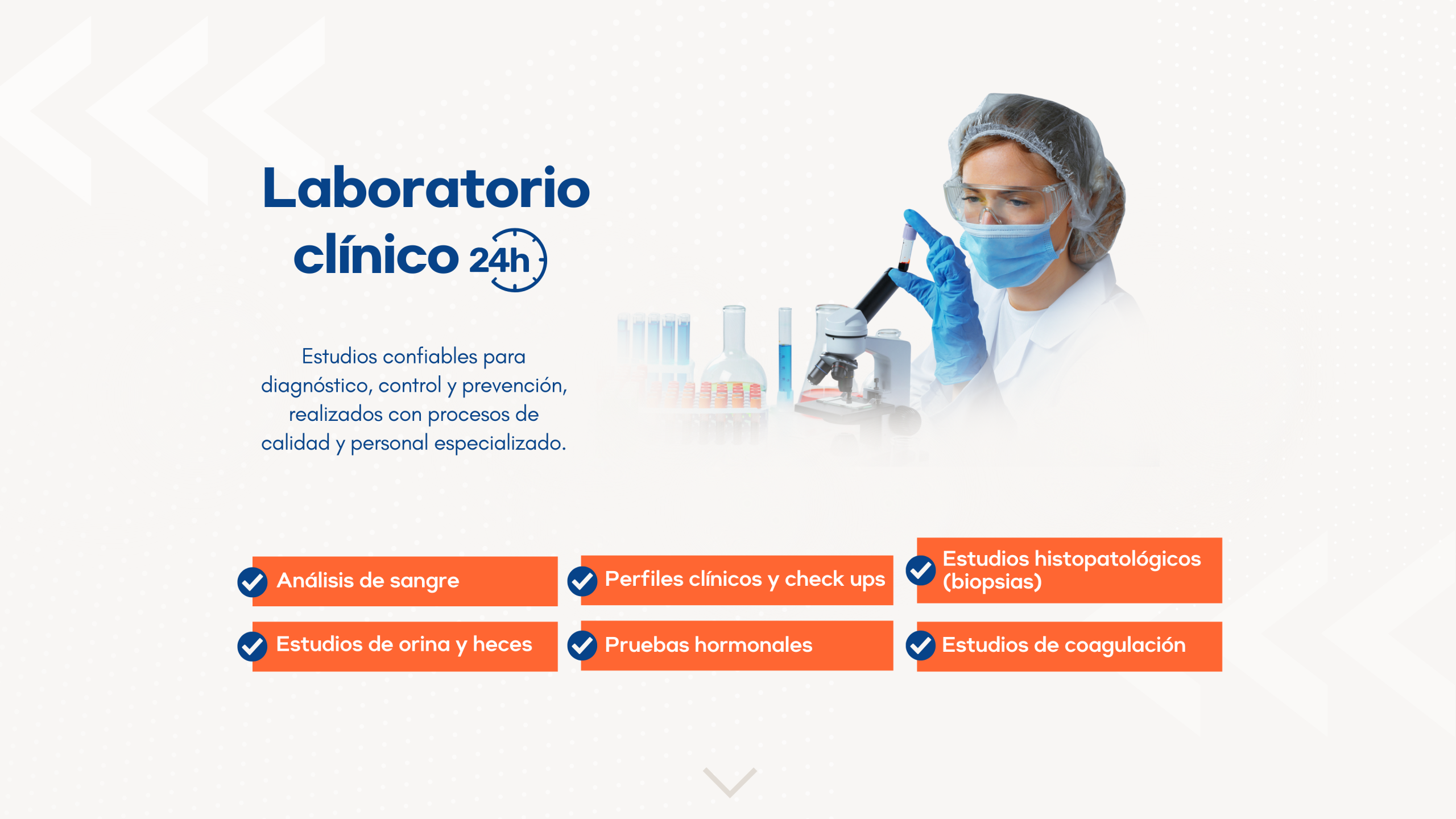 Laboratorio clínico 24h

Estudios confiables para diagnóstico, control y prevención, realizados con procesos de calidad y personal especializado.

Análisis de sangre

Perfiles clínicos y check ups

Estudios histopatológicos (biopsias)

Estudios de orina y heces

Pruebas hormonales

Estudios de coagulación